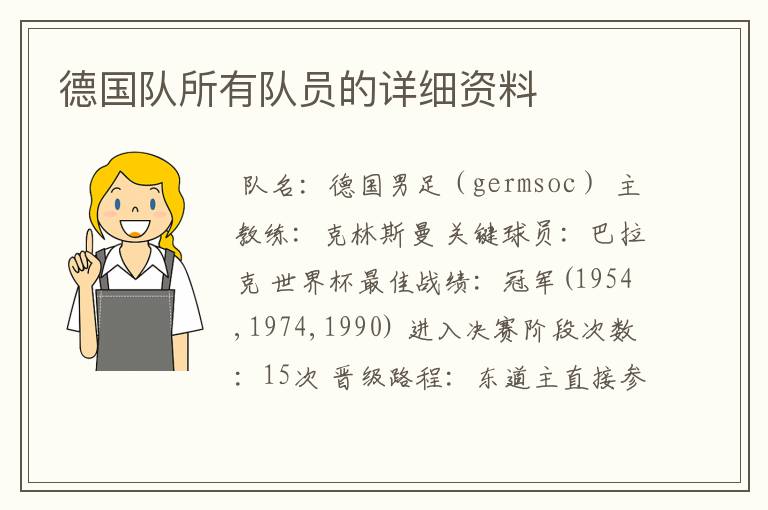 德国队所有队员的详细资料

队名：德国男足（germsoc）主教练：克林斯曼 关键球员：巴拉克 世界杯最佳战绩：冠军(1954,1974,1990) 进入决赛阶段次数：15次 晋级路程：东道主直接参